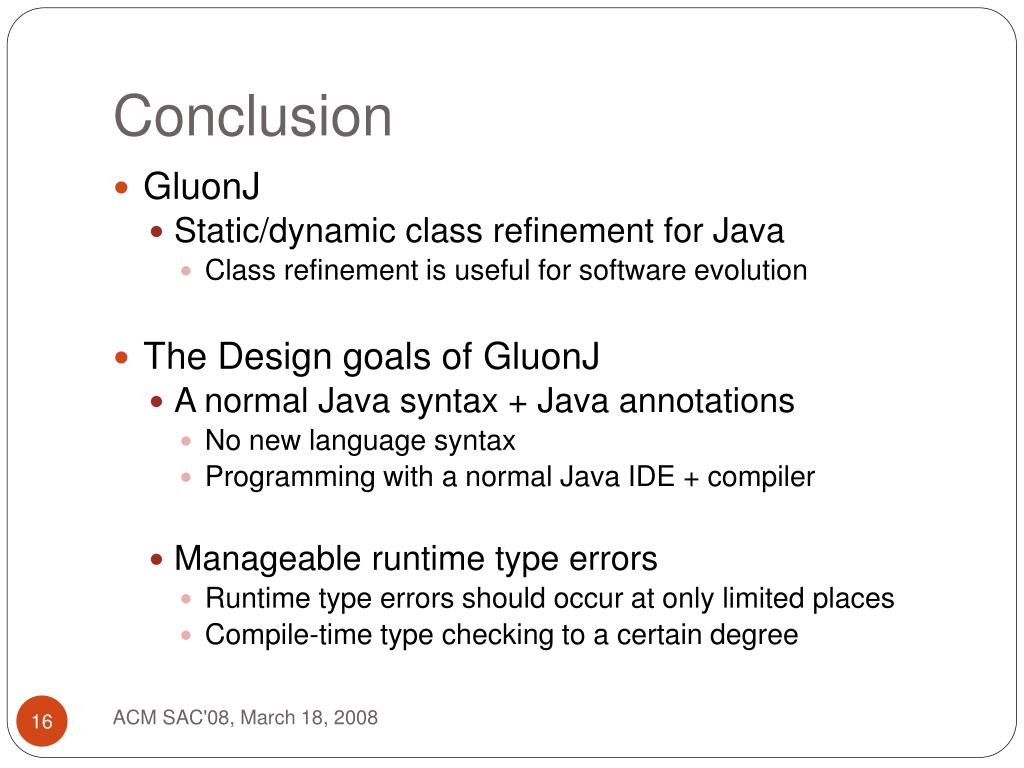 Conclusion

- GluonJ
  - Static/dynamic class refinement for Java
    - Class refinement is useful for software evolution

- The Design goals of GluonJ
  - A normal Java syntax + Java annotations
    - No new language syntax
    - Programming with a normal Java IDE + compiler

  - Manageable runtime type errors
    - Runtime type errors should occur at only limited places
    - Compile-time type checking to a certain degree

16

ACM SAC'08, March 18, 2008